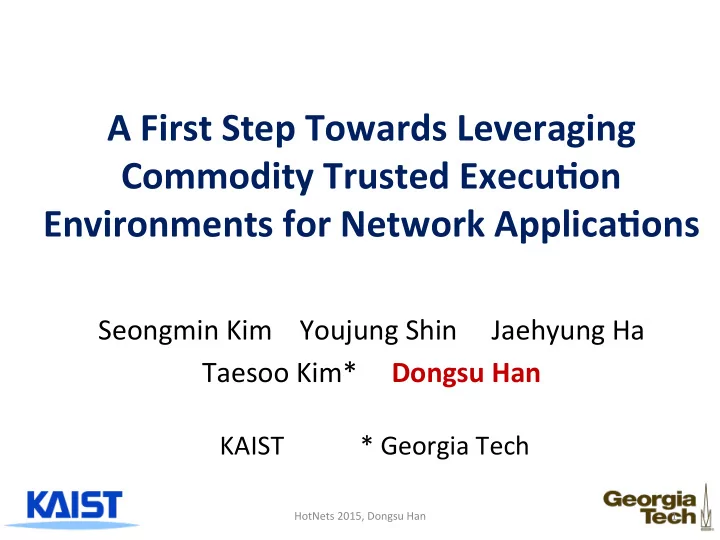 A First Step Towards Leveraging Commodity Trusted Execution Environments for Network Applications

Seongmin Kim Youjung Shin Jaehyung Ha
Taesoo Kim* Dongsu Han

KAIST * Georgia Tech

KAIST

HotNets 2015, Dongsu Han

Georgia Tech